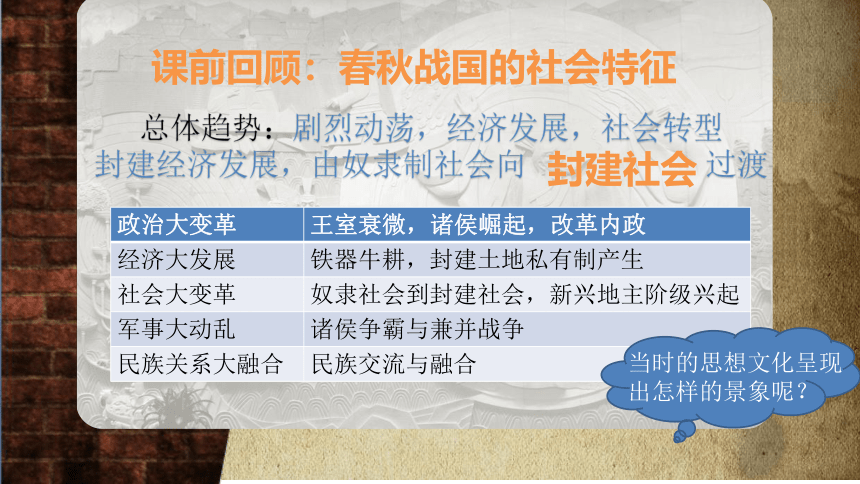 课前回顾：春秋战国的社会特征

总体趋势：剧烈动荡，经济发展，社会转型
封建经济发展，由奴隶制社会向 封建社会 过渡

| 政治大变革 | 王室衰微，诸侯崛起，改革内政 |
|---|---|
| 经济大发展 | 铁器牛耕，封建土地私有制产生 |
| 社会大变革 | 奴隶社会到封建社会，新兴地主阶级兴起 |
| 军事大动乱 | 诸侯争霸与兼并战争 |
| 民族关系大融合 | 民族交流与融合 |

当时的思想文化呈现出怎样的景象呢？